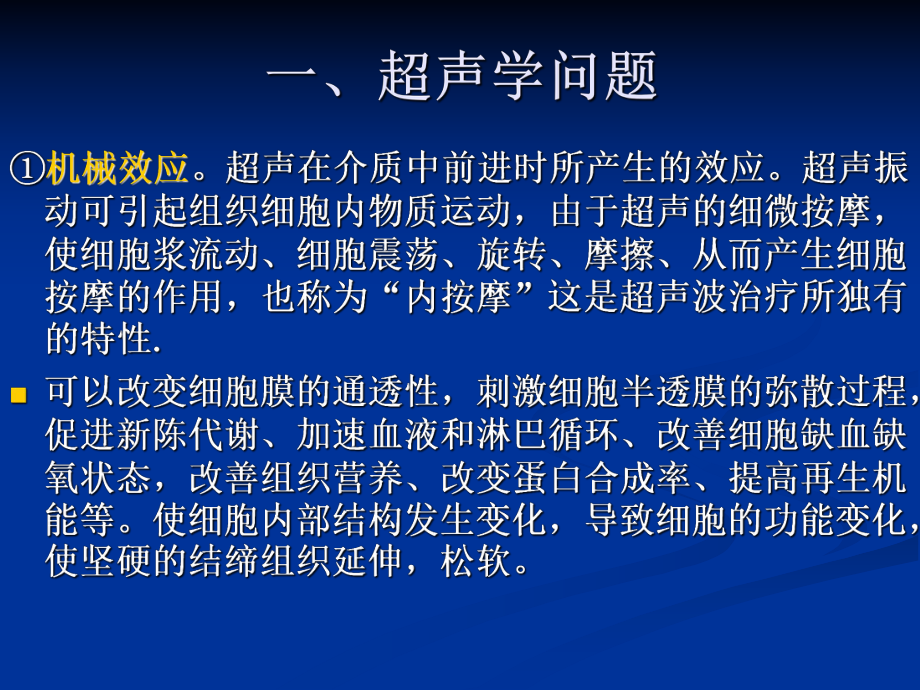 一、超声学问题

①机械效应。超声在介质中前进时所产生的效应。超声振动可引起组织细胞内物质运动，由于超声的细微按摩，使细胞浆流动、细胞震荡、旋转、摩擦、从而产生细胞按摩的作用，也称为“内按摩”这是超声波治疗所独有的特性.

可以改变细胞膜的通透性，刺激细胞半透膜的弥散过程，促进新陈代谢、加速血液和淋巴循环、改善细胞缺血缺氧状态，改善组织营养、改变蛋白合成率、提高再生机能等。使细胞内部结构发生变化，导致细胞的功能变化，使坚硬的结缔组织延伸，松软。